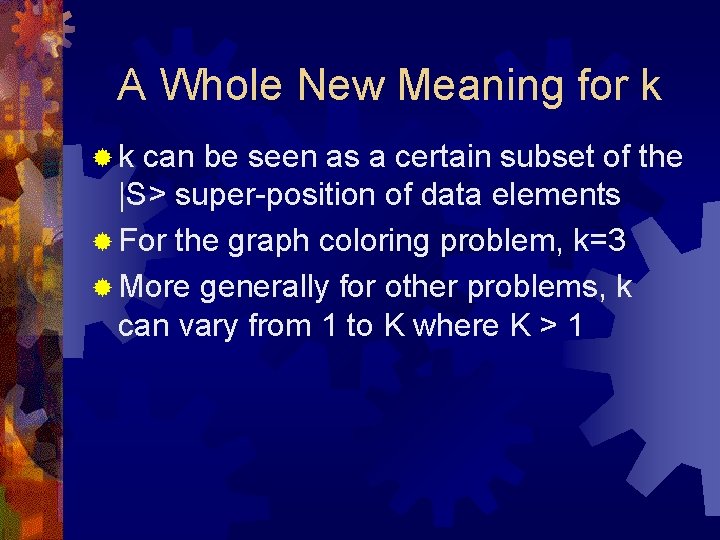 A Whole New Meaning for k

k can be seen as a certain subset of the |S> super-position of data elements

For the graph coloring problem, k=3

More generally for other problems, k can vary from 1 to K where K > 1